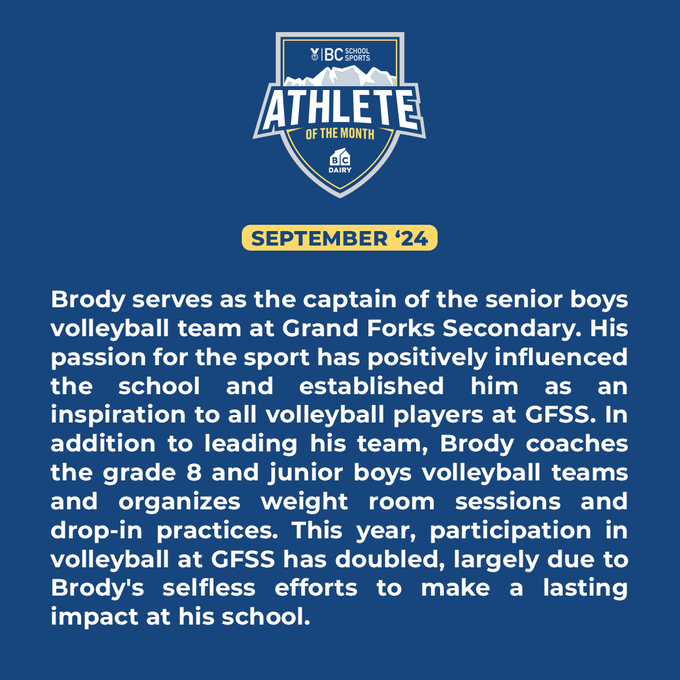 BC SCHOOL SPORTS

ATHLETE
OF THE MONTH

BC DAIRY

SEPTEMBER ‘24

Brody serves as the captain of the senior boys volleyball team at Grand Forks Secondary. His passion for the sport has positively influenced the school and established him as an inspiration to all volleyball players at GFSS. In addition to leading his team, Brody coaches the grade 8 and junior boys volleyball teams and organizes weight room sessions and drop-in practices. This year, participation in volleyball at GFSS has doubled, largely due to Brody's selfless efforts to make a lasting impact at his school.